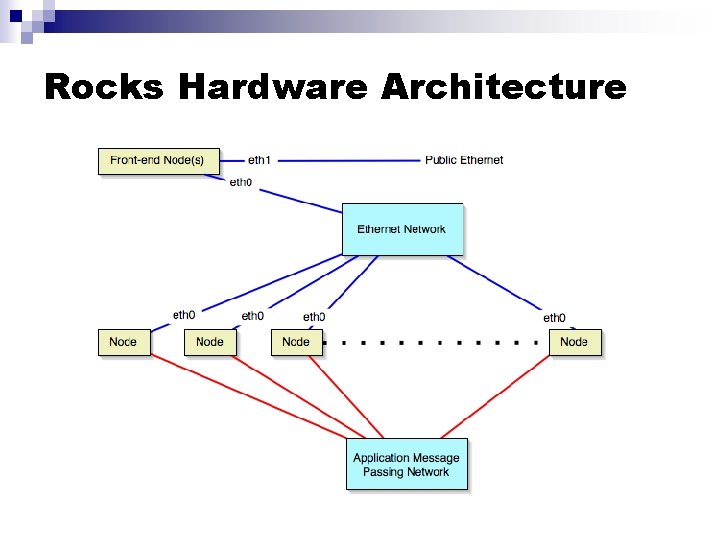 Rocks Hardware Architecture

Front-end Node(s)

eth1

Public Ethernet

eth0

Ethernet Network

eth0

eth0

eth0

eth0

Node

Node

Node

Node

Application Message Passing Network